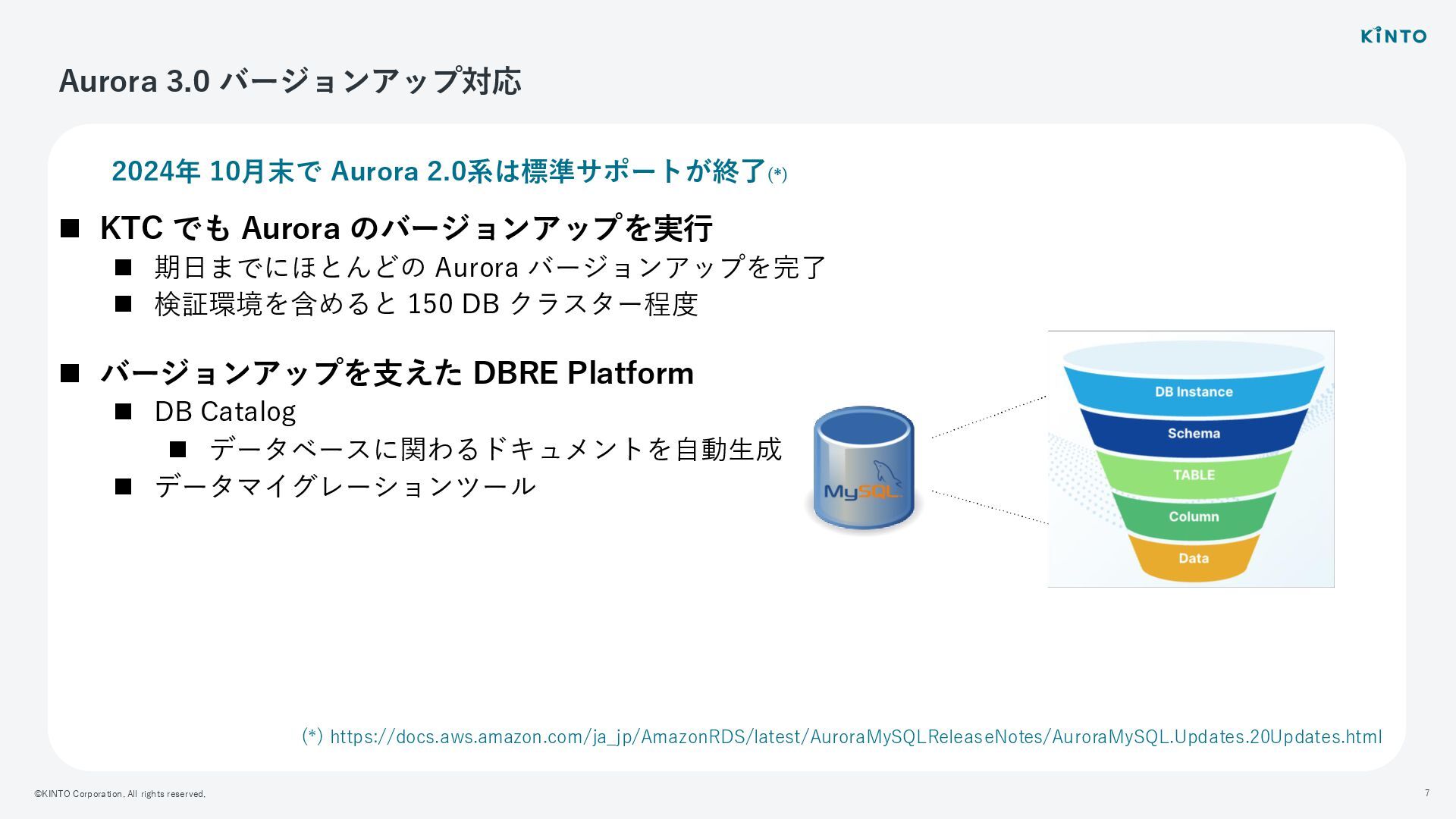 KINTO

Aurora 3.0 バージョンアップ対応

2024年 10月末で Aurora 2.0系は標準サポートが終了(*)

■ KTC でも Aurora のバージョンアップを実行
■ 期日までにほとんどの Aurora バージョンアップを完了
■ 検証環境を含めると 150 DB クラスター程度

■ バージョンアップを支えた DBRE Platform
■ DB Catalog
■ データベースに関わるドキュメントを自動生成
■ データマイグレーションツール

MySQL

DB Instance
Schema
TABLE
Column
Data

(*) https://docs.aws.amazon.com/ja_jp/AmazonRDS/latest/AuroraMySQLReleaseNotes/AuroraMySQL.Updates.20Updates.html

©KINTO Corporation. All rights reserved.

7